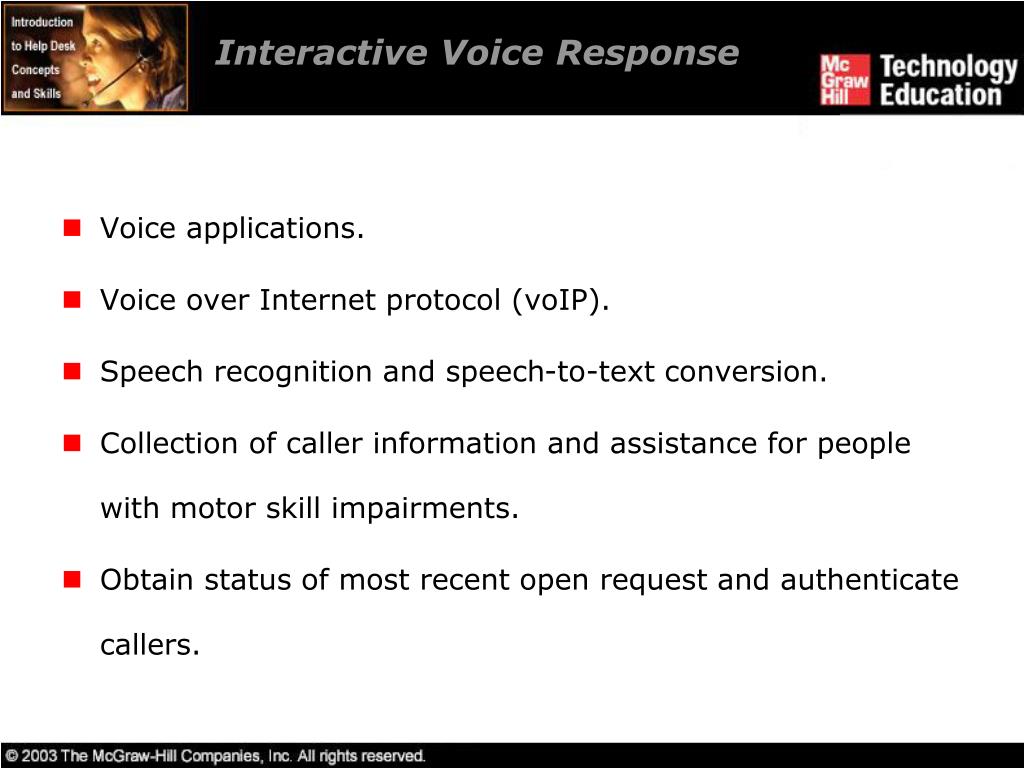 Introduction to Help Desk Concepts and Skills

Interactive Voice Response

Mc Graw Hill Technology Education

Voice applications.

Voice over Internet protocol (voIP).

Speech recognition and speech-to-text conversion.

Collection of caller information and assistance for people with motor skill impairments.

Obtain status of most recent open request and authenticate callers.

© 2003 The McGraw-Hill Companies, Inc. All rights reserved.